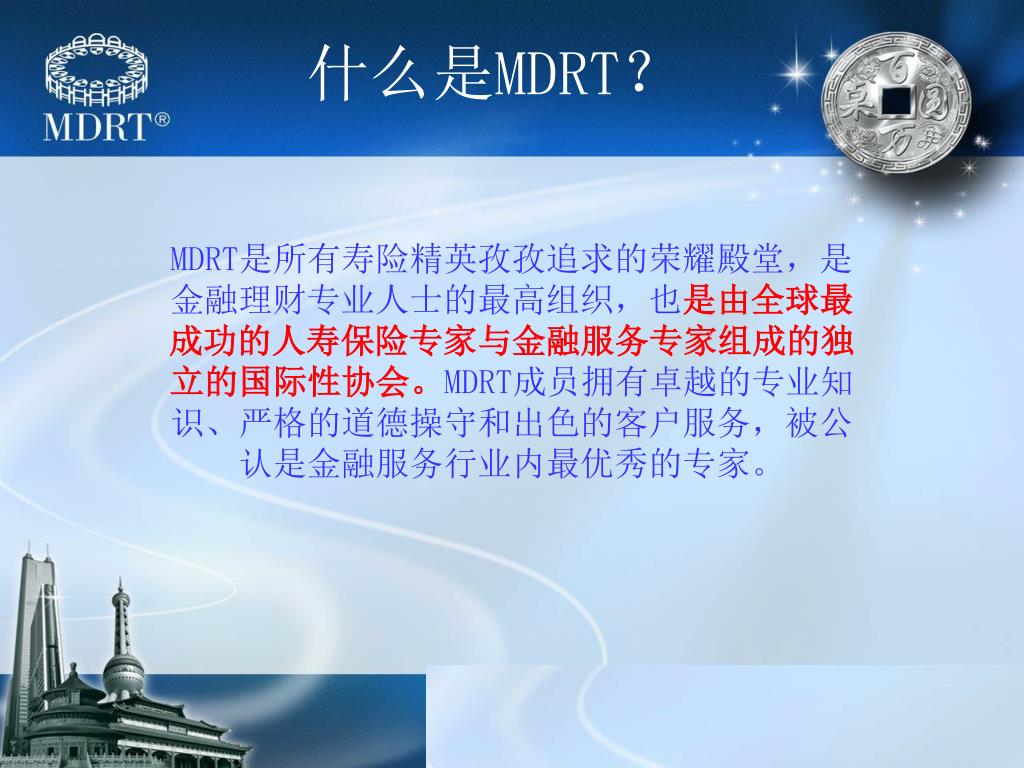 MDRT®

什么是MDRT？

百万圆桌

MDRT是所有寿险精英孜孜追求的荣耀殿堂，是金融理财专业人士的最高组织，也是由全球最成功的人寿保险专家与金融服务专家组成的独立的国际性协会。MDRT成员拥有卓越的专业知识、严格的道德操守和出色的客户服务，被公认是金融服务行业内最优秀的专家。